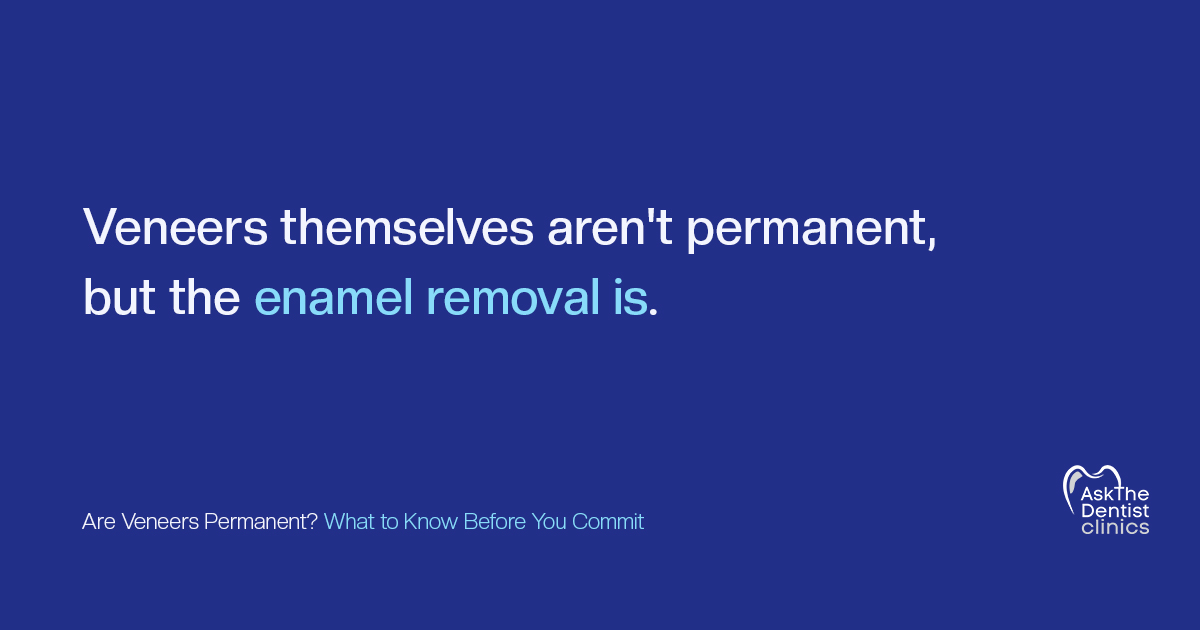 Veneers themselves aren't permanent, but the enamel removal is.

Are Veneers Permanent? What to Know Before You Commit

AskThe
Dentist
clinics